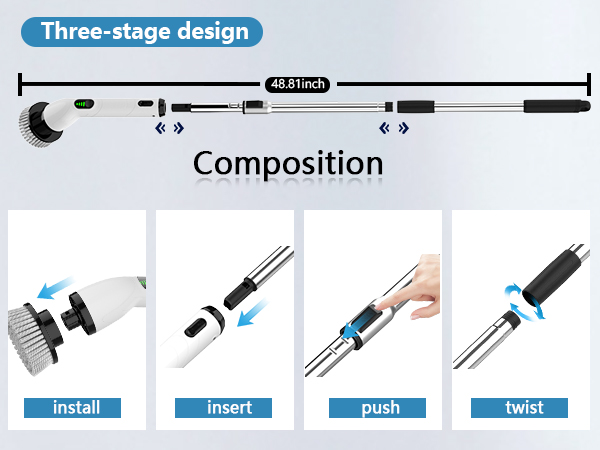 Three-stage design

48.81inch

Composition

install

insert

push

twist